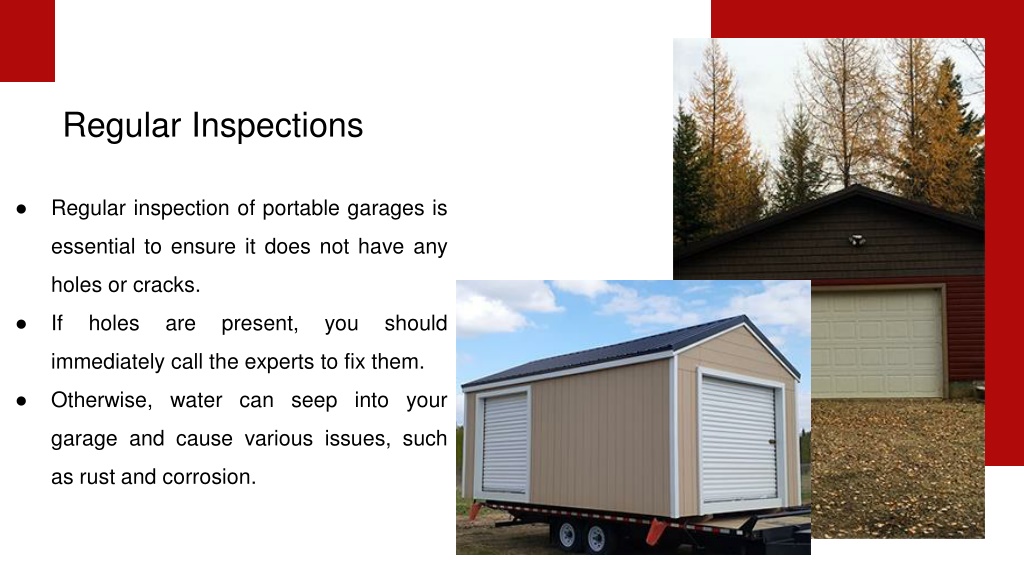 Regular Inspections

● Regular inspection of portable garages is essential to ensure it does not have any holes or cracks.
● If holes are present, you should immediately call the experts to fix them.
● Otherwise, water can seep into your garage and cause various issues, such as rust and corrosion.